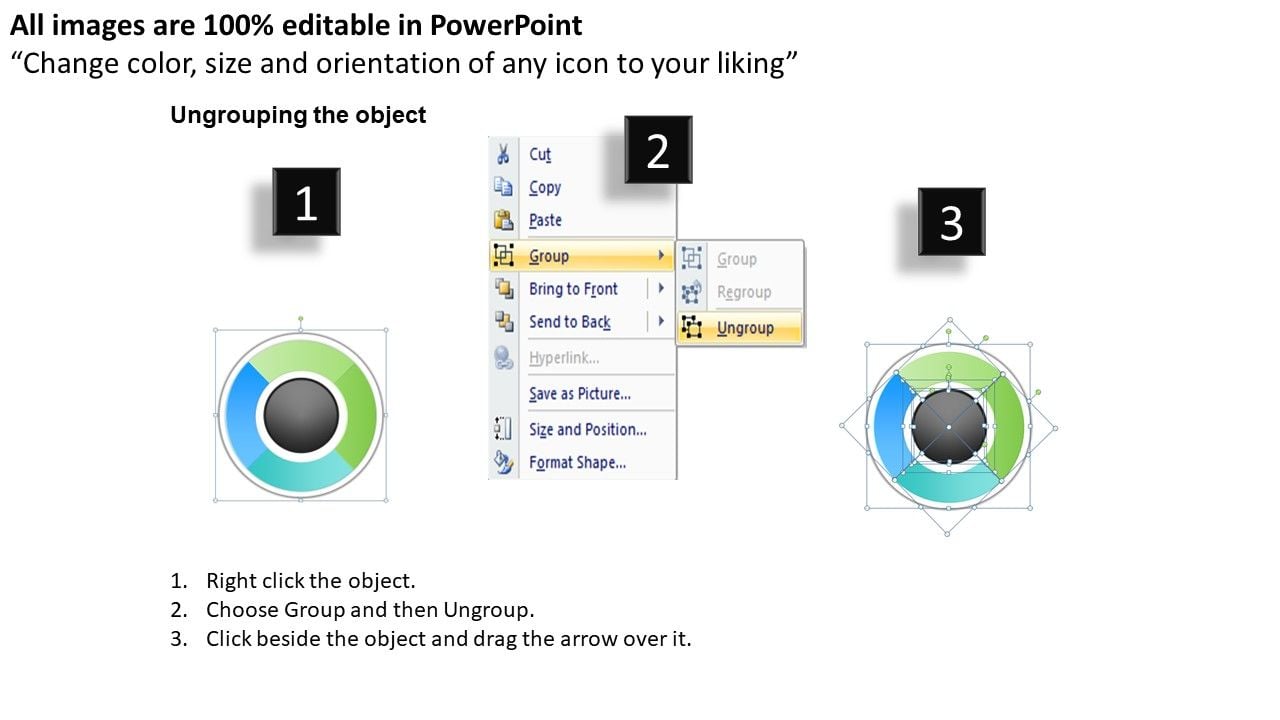 All images are 100% editable in PowerPoint
“Change color, size and orientation of any icon to your liking”

Ungrouping the object

1

2

Cut
Copy
Paste
Group
Bring to Front
Send to Back
Hyperlink...
Save as Picture...
Size and Position...
Format Shape...

Group
Regroup
Ungroup

3

1. Right click the object.
2. Choose Group and then Ungroup.
3. Click beside the object and drag the arrow over it.